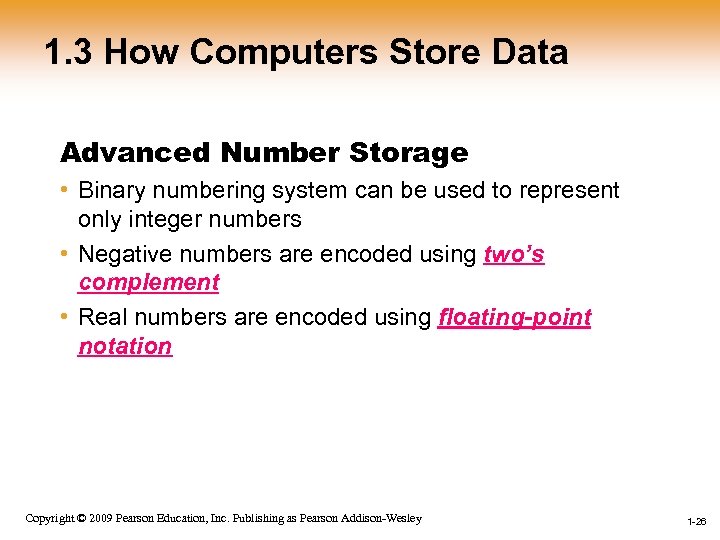 1.3 How Computers Store Data

Advanced Number Storage

• Binary numbering system can be used to represent only integer numbers
• Negative numbers are encoded using two's complement
• Real numbers are encoded using floating-point notation

Copyright © 2009 Pearson Education, Inc. Publishing as Pearson Addison-Wesley

1-26